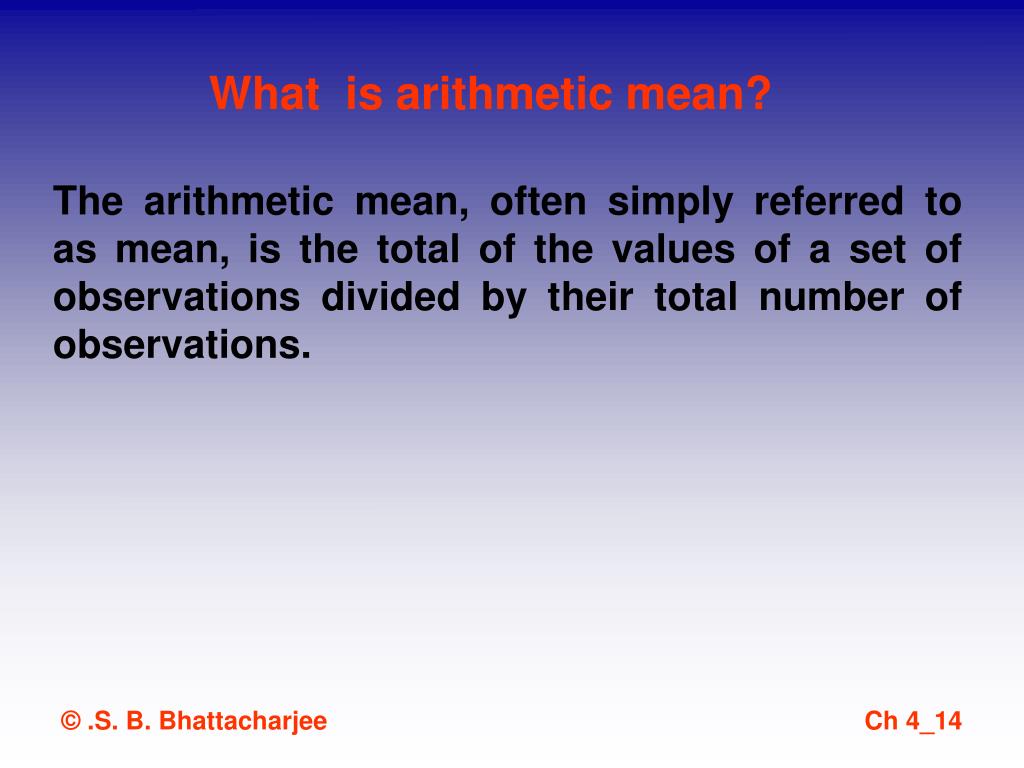 What is arithmetic mean?

The arithmetic mean, often simply referred to as mean, is the total of the values of a set of observations divided by their total number of observations.

© .S. B. Bhattacharjee

Ch 4_14